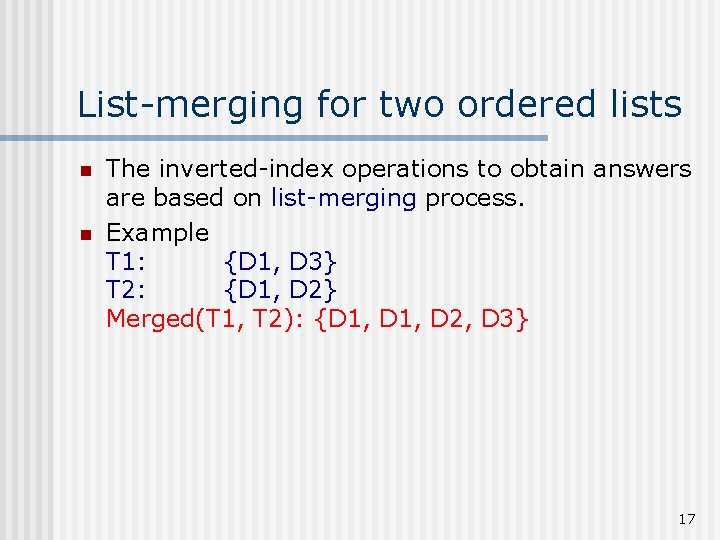 List-merging for two ordered lists

The inverted-index operations to obtain answers are based on list-merging process.

Example
T1: {D1, D3}
T2: {D1, D2}
Merged(T1, T2): {D1, D1, D2, D3}

17